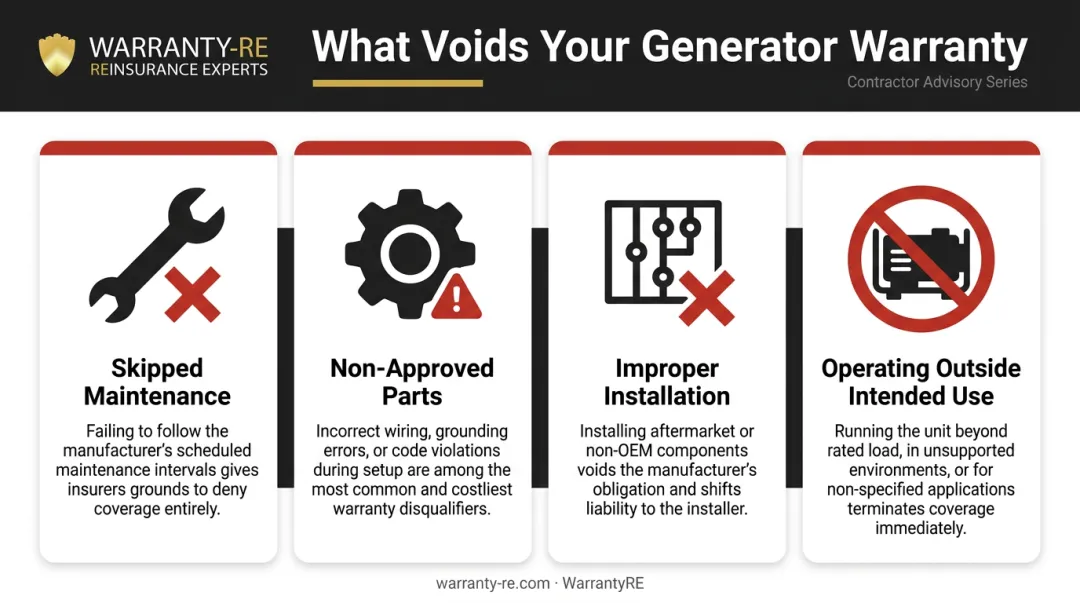 WARRANTY-RE
REINSURANCE EXPERTS

What Voids Your Generator Warranty

Contractor Advisory Series

Skipped Maintenance

Failing to follow the manufacturer's scheduled maintenance intervals gives insurers grounds to deny coverage entirely.

Non-Approved Parts

Incorrect wiring, grounding errors, or code violations during setup are among the most common and costliest warranty disqualifiers.

Improper Installation

Installing aftermarket or non-OEM components voids the manufacturer's obligation and shifts liability to the installer.

Operating Outside Intended Use

Running the unit beyond rated load, in unsupported environments, or for non-specified applications terminates coverage immediately.

warranty-re.com · WarrantyRE